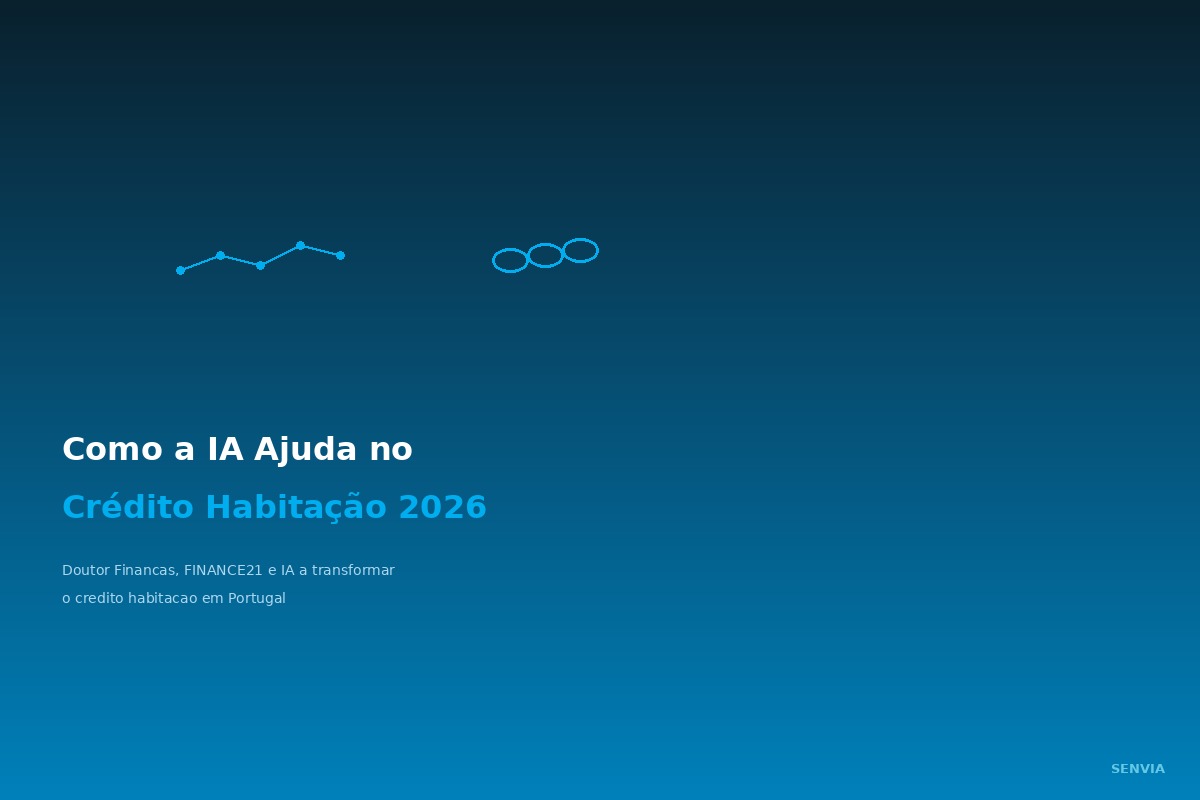 Como a IA Ajuda no

Crédito Habitação 2026

Doutor Financas, FINANCE21 e IA a transformar o credito habitacao em Portugal

SENVIA